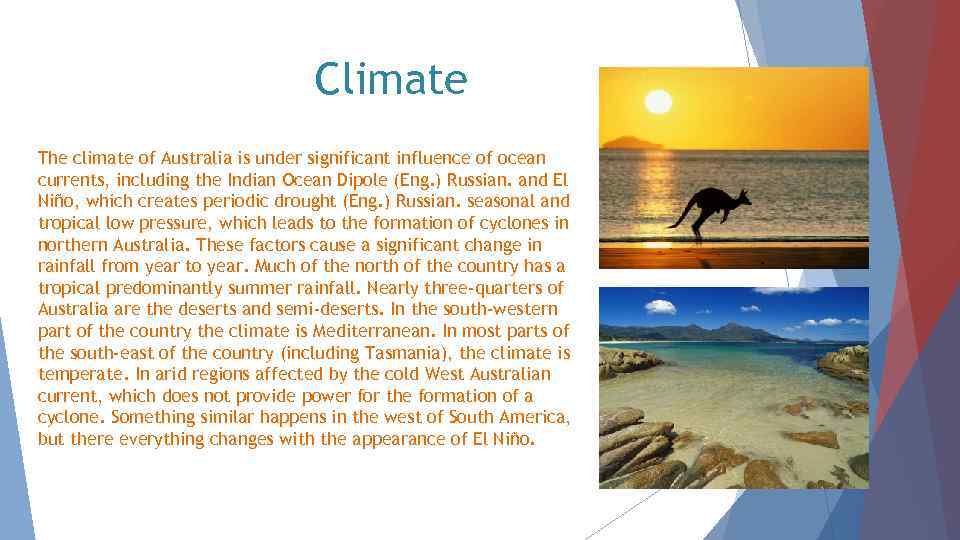 Climate

The climate of Australia is under significant influence of ocean currents, including the Indian Ocean Dipole (Eng.) Russian. and El Niño, which creates periodic drought (Eng.) Russian. seasonal and tropical low pressure, which leads to the formation of cyclones in northern Australia. These factors cause a significant change in rainfall from year to year. Much of the north of the country has a tropical predominantly summer rainfall. Nearly three-quarters of Australia are the deserts and semi-deserts. In the south-western part of the country the climate is Mediterranean. In most parts of the south-east of the country (including Tasmania), the climate is temperate. In arid regions affected by the cold West Australian current, which does not provide power for the formation of a cyclone. Something similar happens in the west of South America, but there everything changes with the appearance of El Niño.